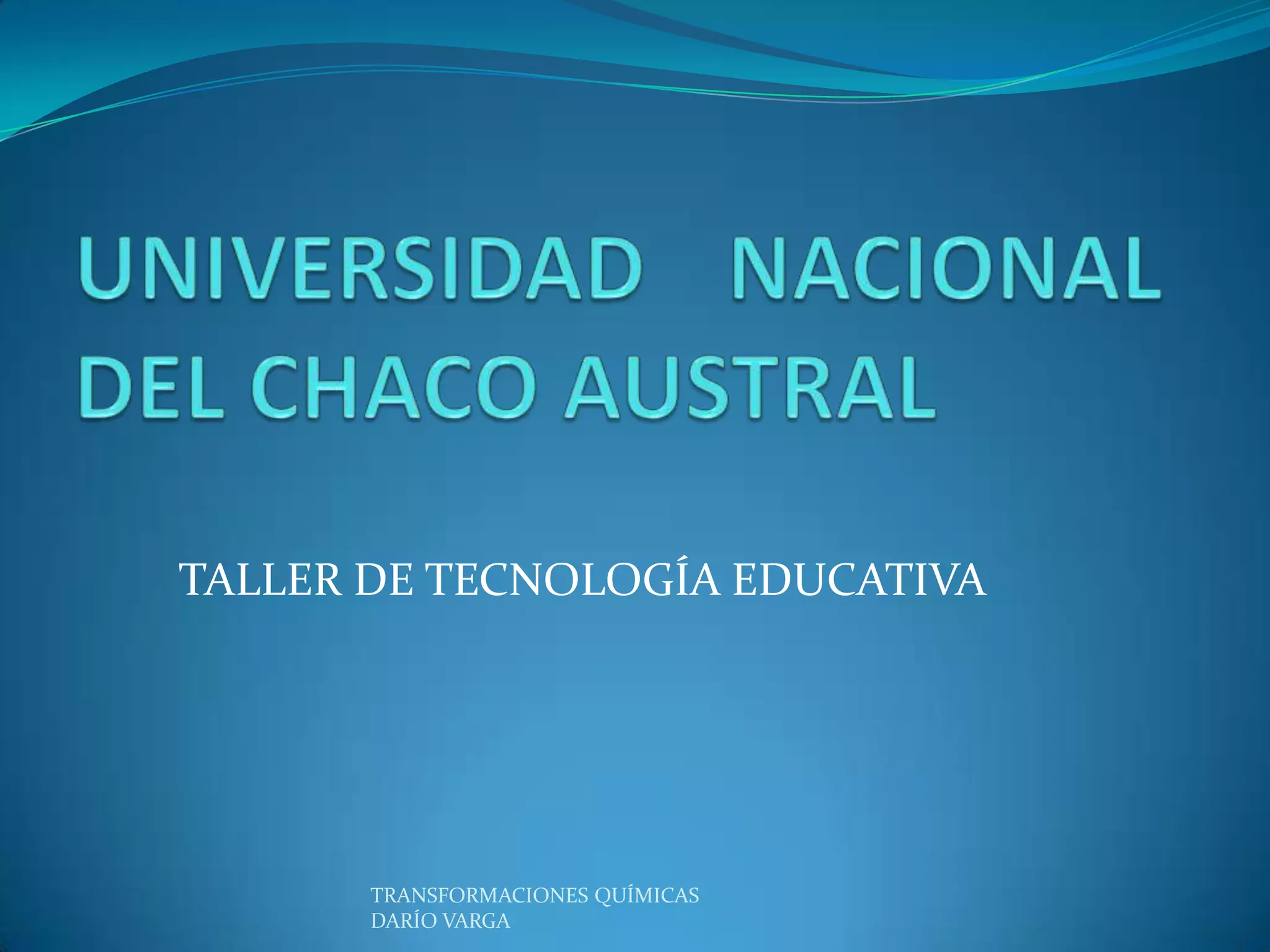 UNIVERSIDAD NACIONAL DEL CHACO AUSTRAL

TALLER DE TECNOLOGÍA EDUCATIVA

TRANSFORMACIONES QUÍMICAS
DARÍO VARGA